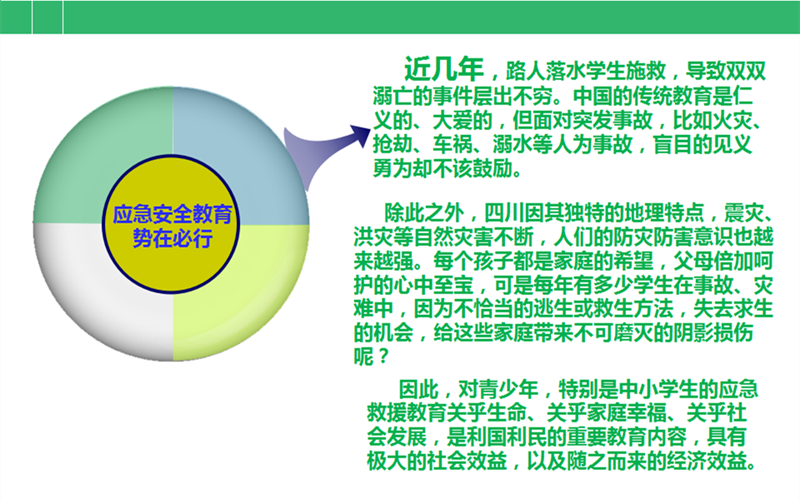 应急安全教育势在必行

近几年，路人落水学生施救，导致双双溺亡的事件层出不穷。中国的传统教育是仁义的、大爱的，但面对突发事故，比如火灾、抢劫、车祸、溺水等人为事故，盲目的见义勇为却不该鼓励。

除此之外，四川因其独特的地理特点，震灾、洪灾等自然灾害不断，人们的防灾防害意识也越来越强。每个孩子都是家庭的希望，父母倍加呵护的心中至宝，可是每年有多少学生在事故、灾难中，因为不恰当的逃生或救生方法，失去求生的机会，给这些家庭带来不可磨灭的阴影损伤呢？

因此，对青少年，特别是中小学生的应急救援教育关乎生命、关乎家庭幸福、关乎社会发展，是利国利民的重要教育内容，具有极大的社会效益，以及随之而来的经济效益。